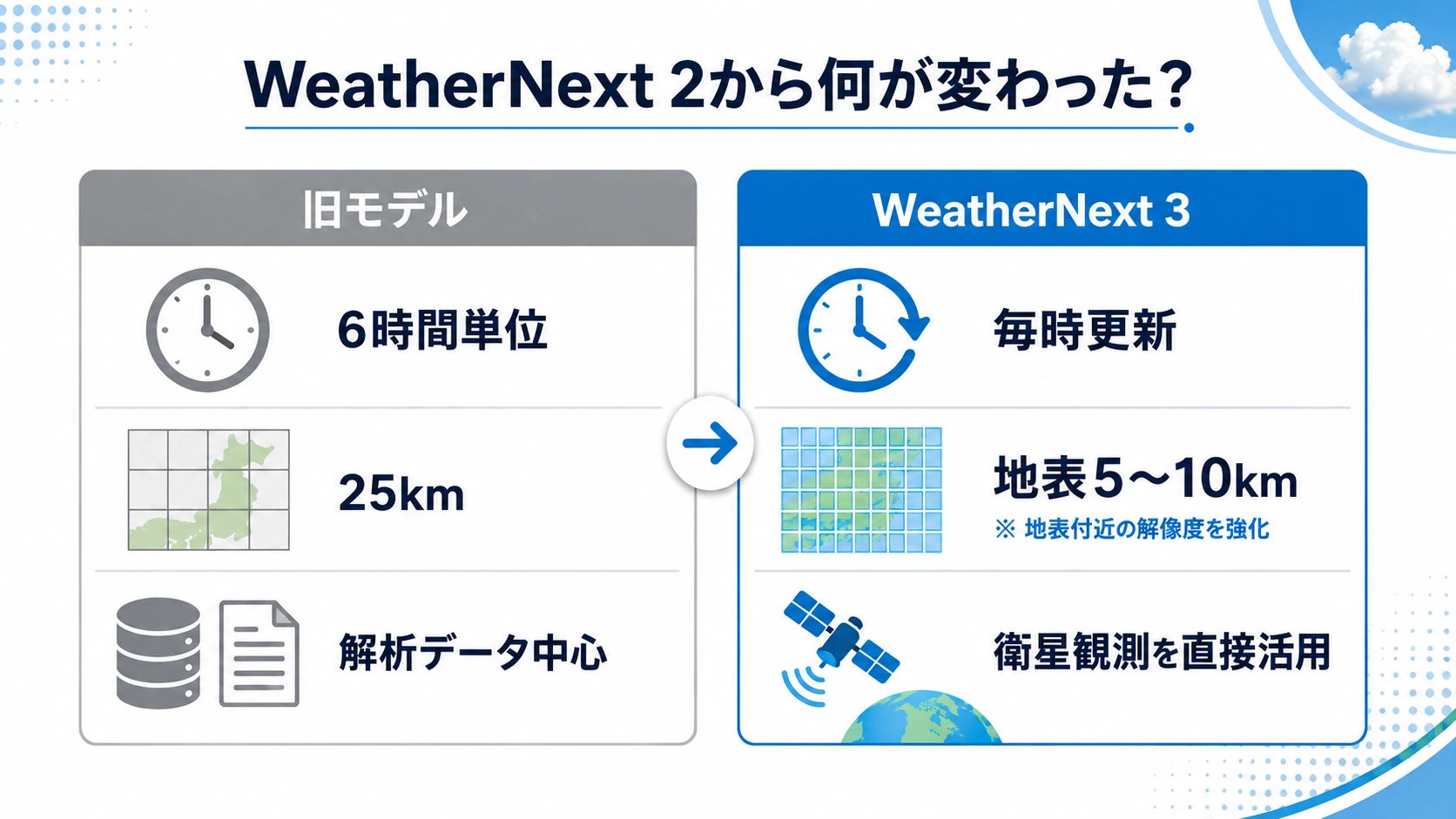 WeatherNext 2から何が変わった？

旧モデル

6時間単位

25km

解析データ中心

WeatherNext 3

毎時更新

地表5〜10km

※ 地表付近の解像度を強化

衛星観測を直接活用